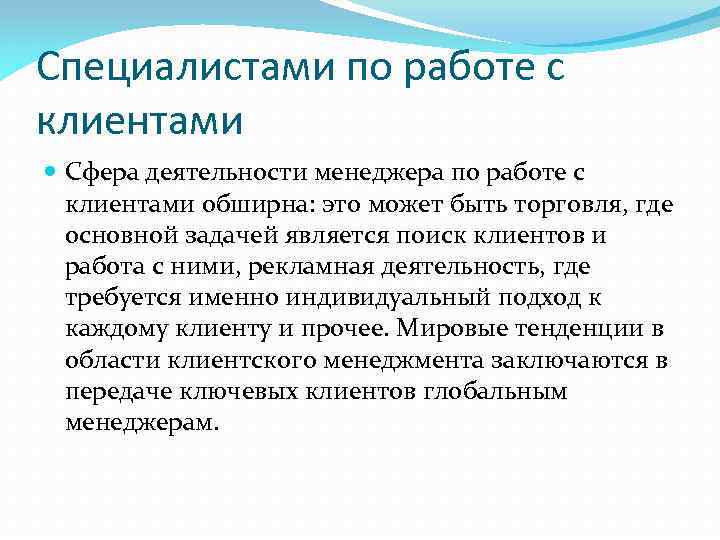 Специалистами по работе с клиентами

Сфера деятельности менеджера по работе с клиентами обширна: это может быть торговля, где основной задачей является поиск клиентов и работа с ними, рекламная деятельность, где требуется именно индивидуальный подход к каждому клиенту и прочее. Мировые тенденции в области клиентского менеджмента заключаются в передаче ключевых клиентов глобальным менеджерам.